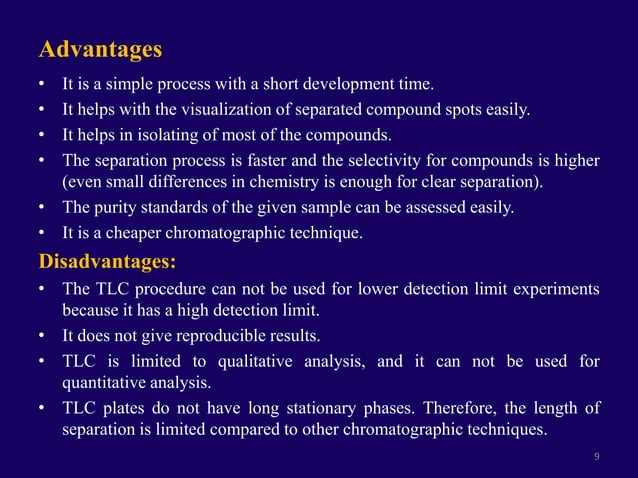 Advantages

• It is a simple process with a short development time.
• It helps with the visualization of separated compound spots easily.
• It helps in isolating of most of the compounds.
• The separation process is faster and the selectivity for compounds is higher (even small differences in chemistry is enough for clear separation).
• The purity standards of the given sample can be assessed easily.
• It is a cheaper chromatographic technique.

Disadvantages:

• The TLC procedure can not be used for lower detection limit experiments because it has a high detection limit.
• It does not give reproducible results.
• TLC is limited to qualitative analysis, and it can not be used for quantitative analysis.
• TLC plates do not have long stationary phases. Therefore, the length of separation is limited compared to other chromatographic techniques.

9